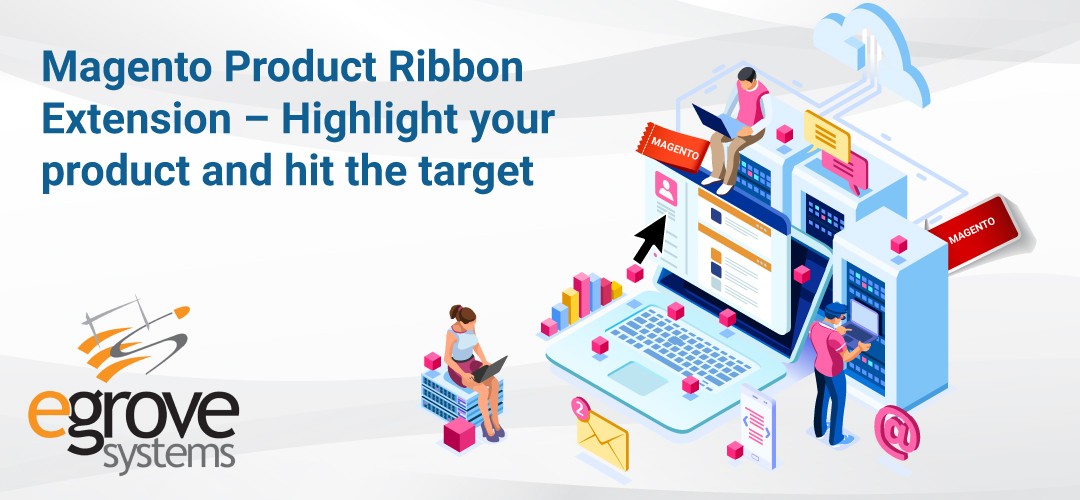 Magento Product Ribbon Extension – Highlight your product and hit the target

MAGENTO

MAGENTO

2

@

egrove systems